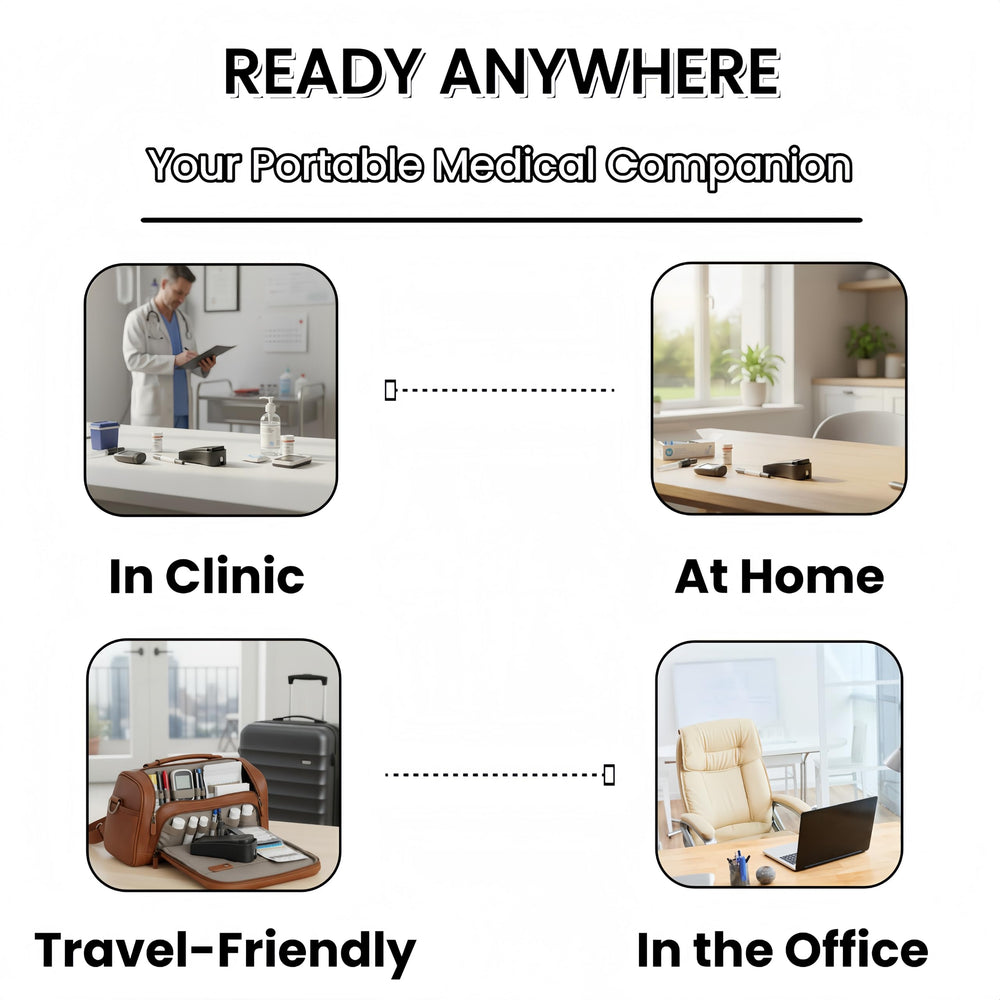 READY ANYWHERE

Your Portable Medical Companion

In Clinic

At Home

Travel-Friendly

In the Office